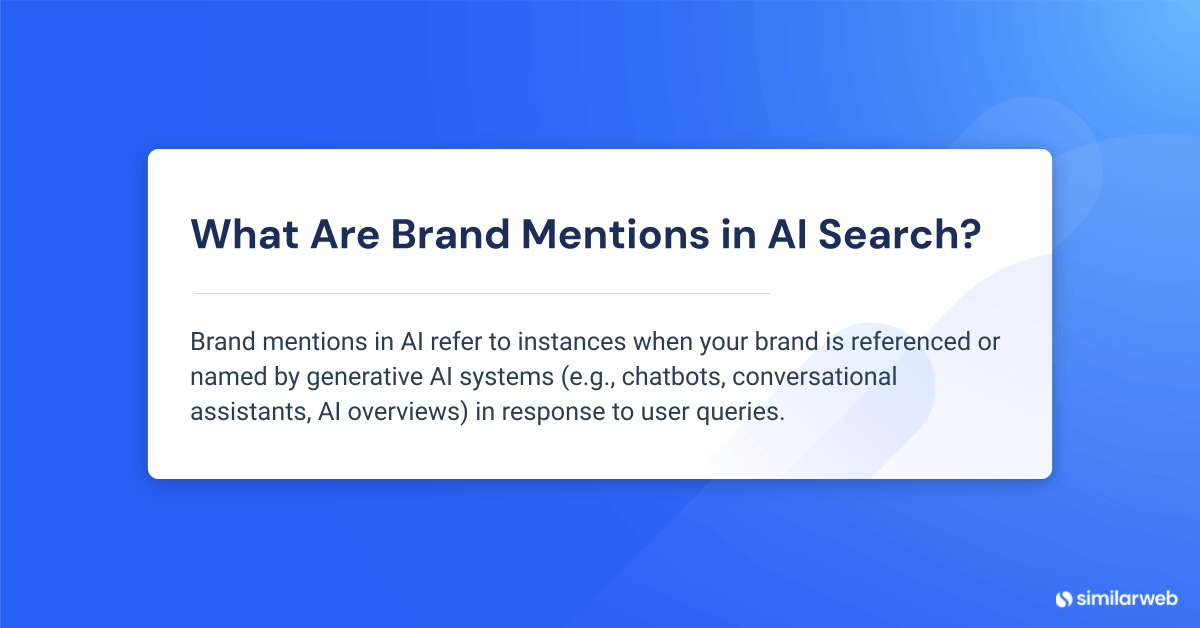 What Are Brand Mentions in AI Search?

Brand mentions in AI refer to instances when your brand is referenced or named by generative AI systems (e.g., chatbots, conversational assistants, AI overviews) in response to user queries.

similarweb